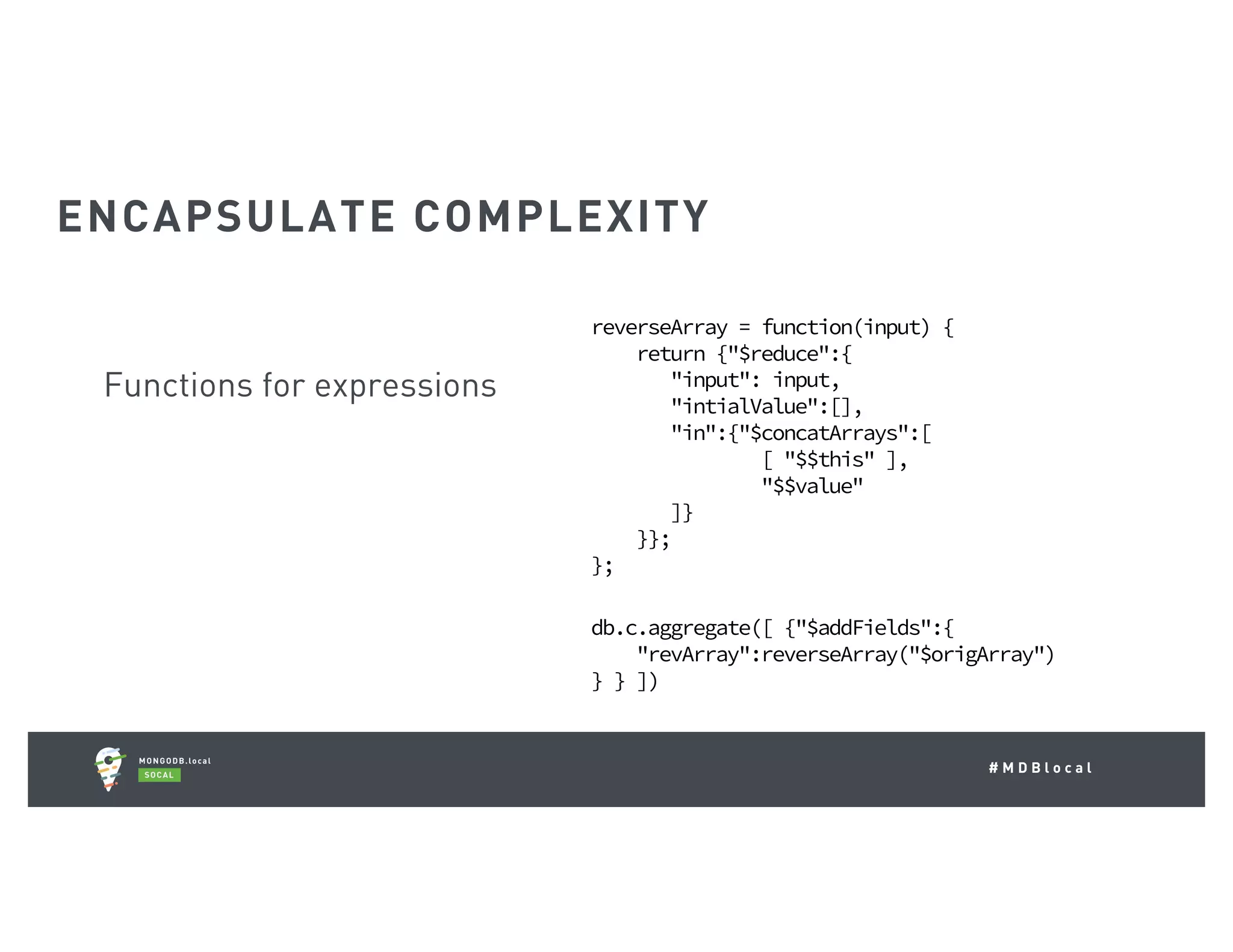 ENCAPSULATE COMPLEXITY

Functions for expressions

reverseArray = function(input) {
    return {"$reduce":{
        "input": input,
        "intialValue":[],
        "in":{"$concatArrays":[
                [ "$$this" ],
                "$$value"
        ]}
    }};
};

db.c.aggregate([ {"$addFields":{
    "revArray":reverseArray("$origArray")
} } ])

MONGODB.local
SOCAL

#MDBlocal